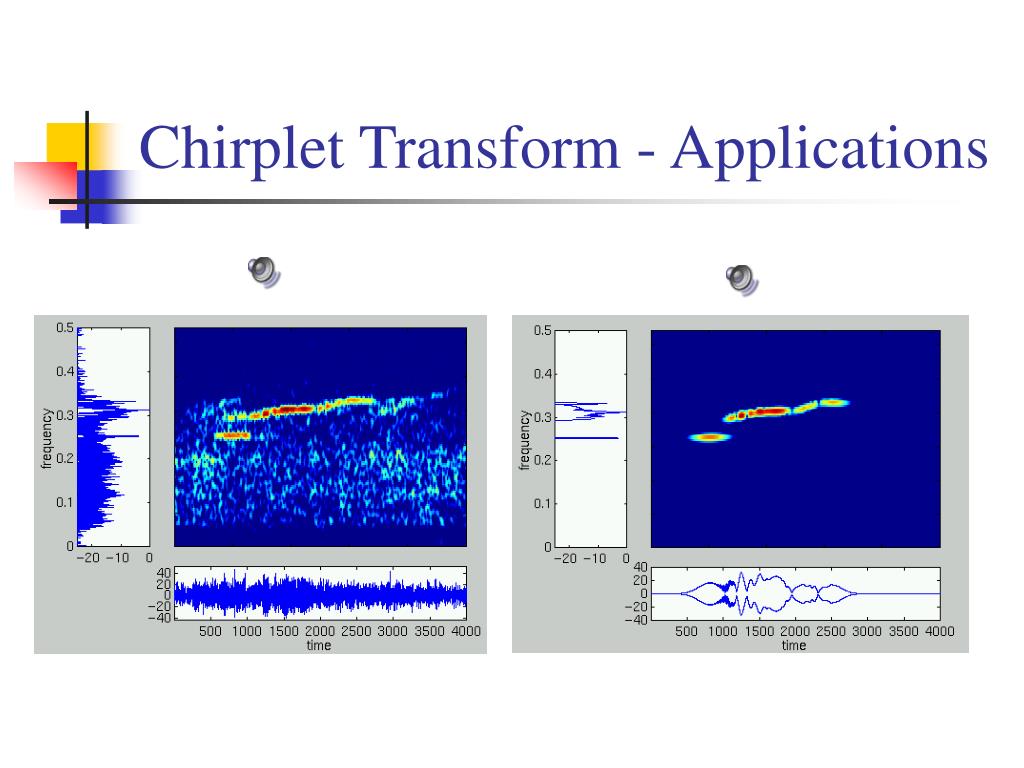 Chirplet Transform - Applications

0.5
0.4
0.3
0.2
0.1
0
frequency
−20 −10 0
40
20
0
−20
−40
500 1000 1500 2000 2500 3000 3500 4000
time

0.5
0.4
0.3
0.2
0.1
0
frequency
−20 −10 0
40
20
0
−20
−40
500 1000 1500 2000 2500 3000 3500 4000
time